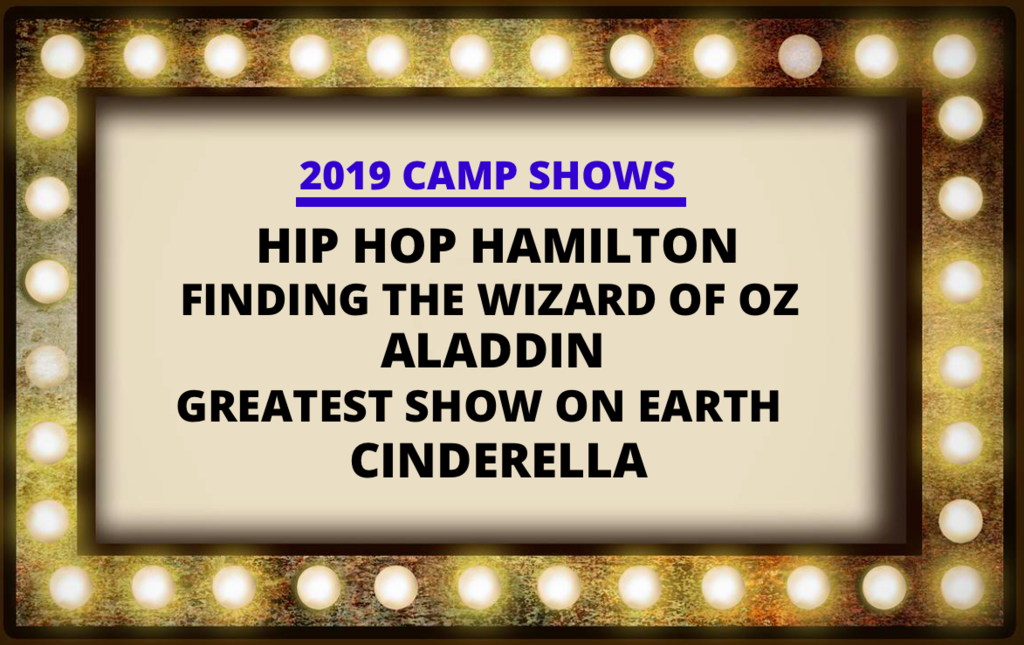 2019 CAMP SHOWS

HIP HOP HAMILTON
FINDING THE WIZARD OF OZ
ALADDIN
GREATEST SHOW ON EARTH
CINDERELLA